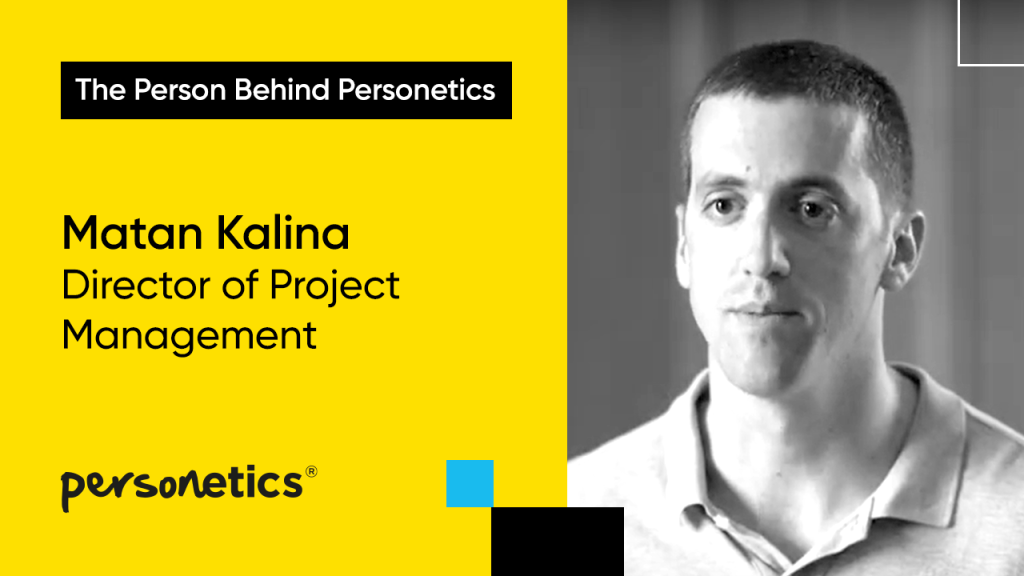 The Person Behind Personetics

Matan Kalina
Director of Project Management

personetics®